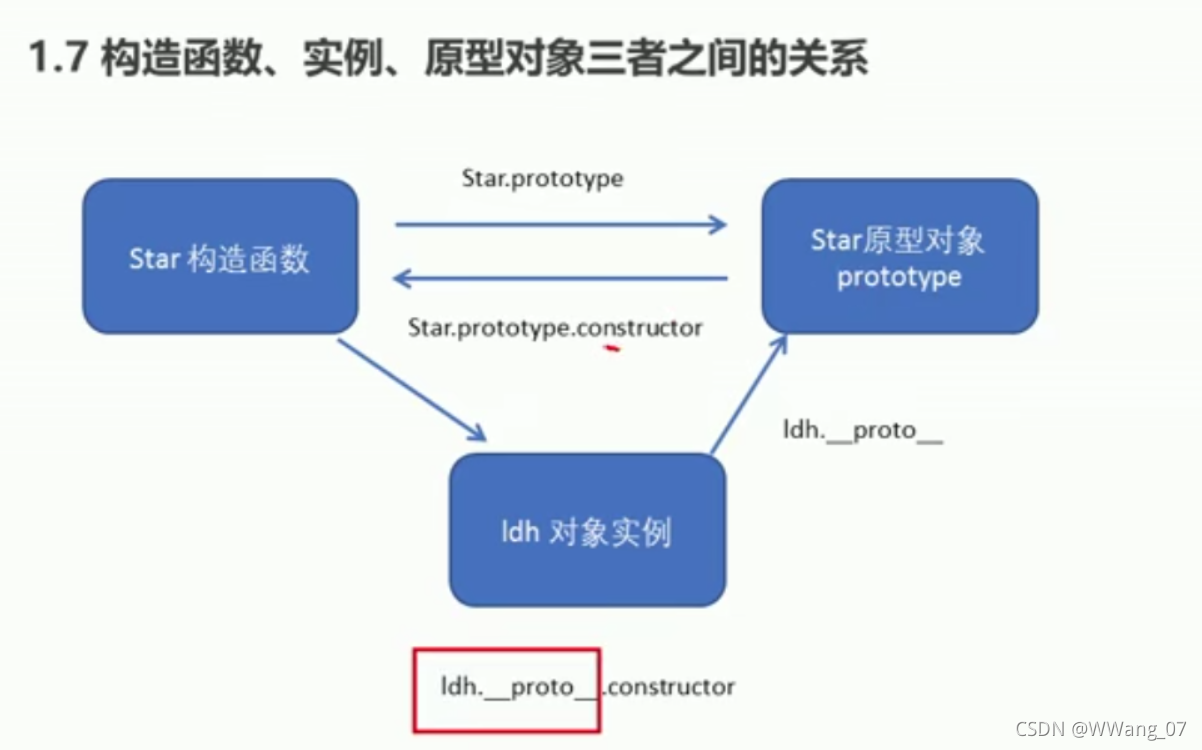 1.7 构造函数、实例、原型对象三者之间的关系

Star.prototype

Star 构造函数

Star原型对象 prototype

Star.prototype.constructor

ldh.__proto__

ldh 对象实例

ldh.__proto__.constructor

CSDN @WWang_07